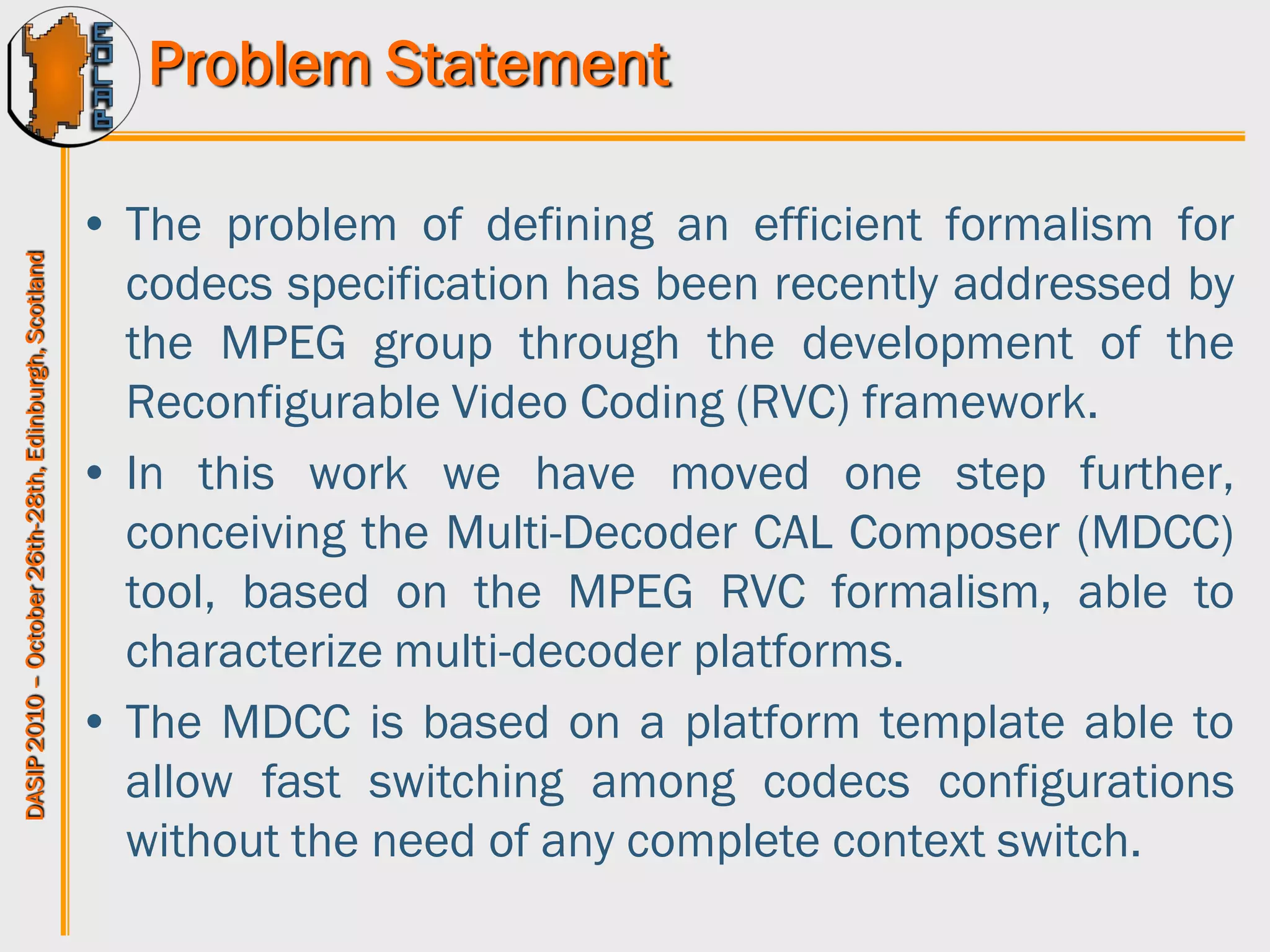 EOLAB

Problem Statement

DASIP 2010 – October 26th-28th, Edinburgh, Scotland

• The problem of defining an efficient formalism for codecs specification has been recently addressed by the MPEG group through the development of the Reconfigurable Video Coding (RVC) framework.

• In this work we have moved one step further, conceiving the Multi-Decoder CAL Composer (MDCC) tool, based on the MPEG RVC formalism, able to characterize multi-decoder platforms.

• The MDCC is based on a platform template able to allow fast switching among codecs configurations without the need of any complete context switch.